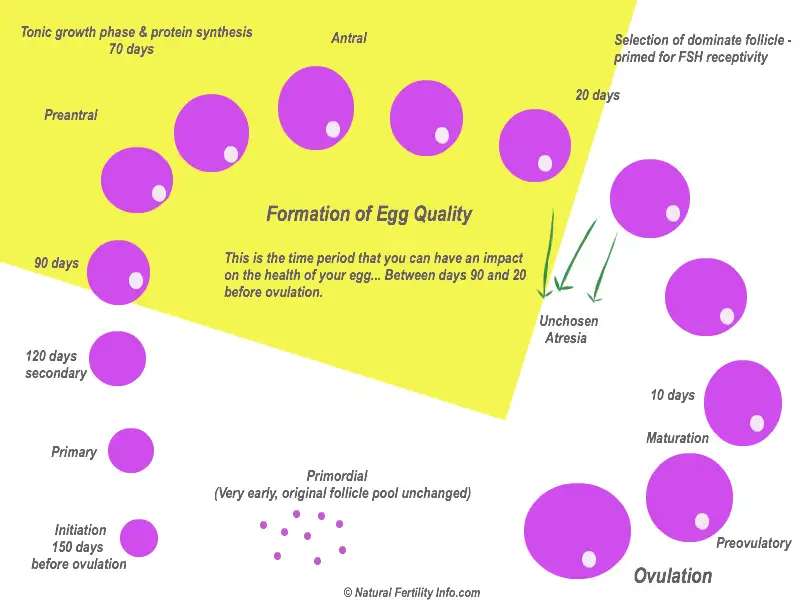 Tonic growth phase & protein synthesis
70 days

Antral

Selection of dominate follicle - primed for FSH receptivity

Preantral

20 days

Formation of Egg Quality

90 days

This is the time period that you can have an impact on the health of your egg... Between days 90 and 20 before ovulation.

Unchosen
Atresia

120 days
secondary

10 days

Maturation

Primary

Primordial
(Very early, original follicle pool unchanged)

Initiation
150 days
before ovulation

Preovulatory

Ovulation

© Natural Fertility Info.com